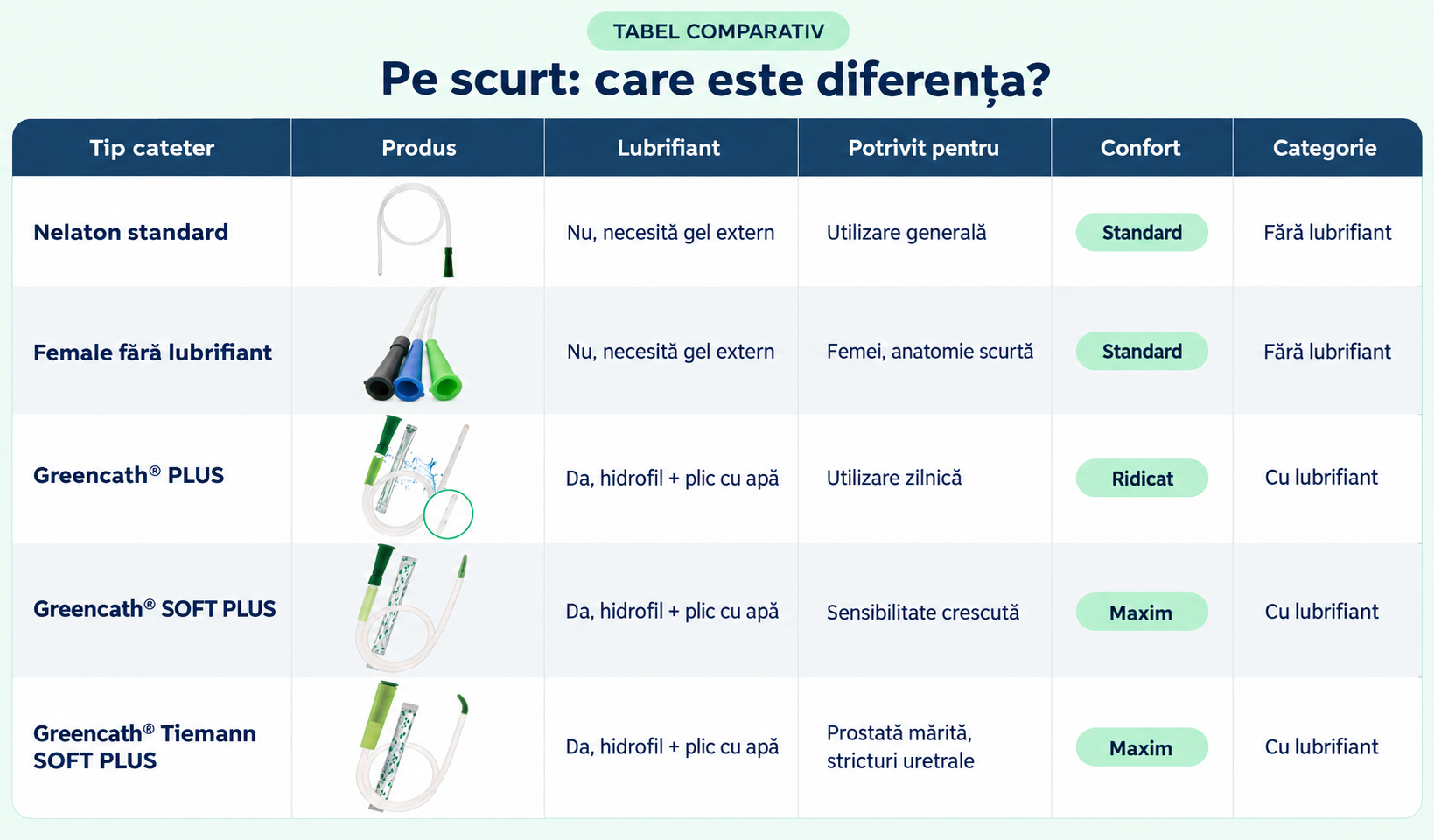 TABEL COMPARATIV

Pe scurt: care este diferența?

| Tip cateter | Produs | Lubrifiant | Potrivit pentru | Confort | Categorie |
|---|---|---|---|---|---|
| Nelaton standard | | Nu, necesită gel extern | Utilizare generală | Standard | Fără lubrifiant |
| Female fără lubrifiant | | Nu, necesită gel extern | Femei, anatomie scurtă | Standard | Fără lubrifiant |
| Greencath® PLUS | | Da, hidrofil + plic cu apă | Utilizare zilnică | Ridicat | Cu lubrifiant |
| Greencath® SOFT PLUS | | Da, hidrofil + plic cu apă | Sensibilitate crescută | Maxim | Cu lubrifiant |
| Greencath® Tiemann SOFT PLUS | | Da, hidrofil + plic cu apă | Prostată mărită, stricturi uretrale | Maxim | Cu lubrifiant |